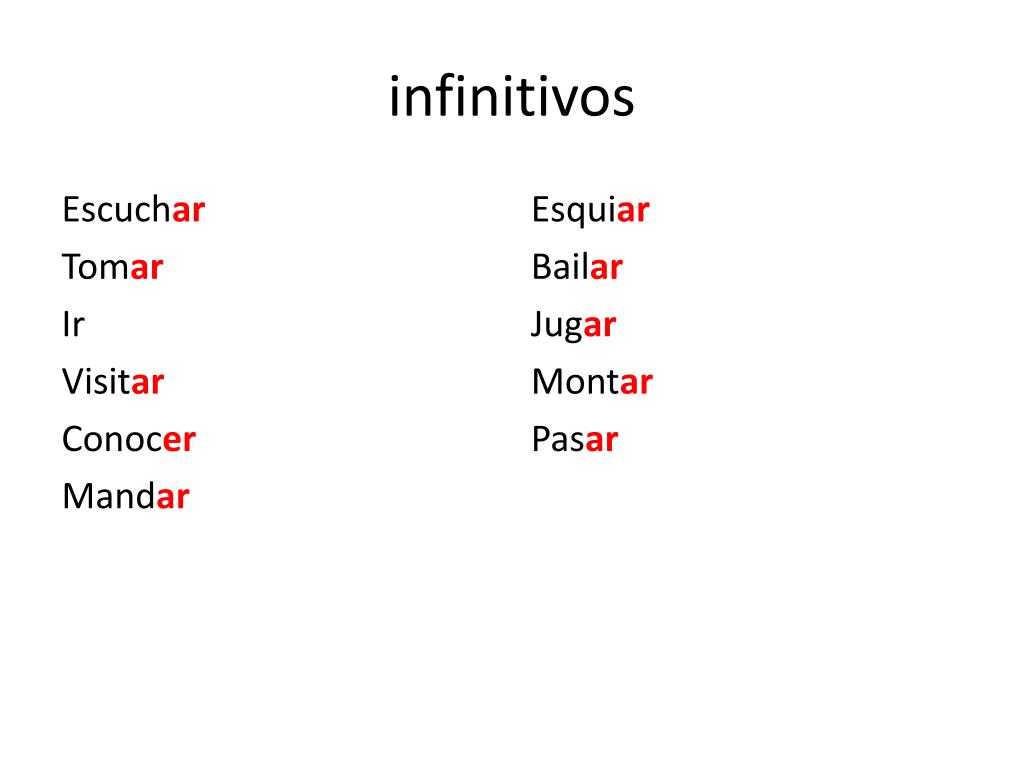 infinitivos

Escuchar
Tomar
Ir
Visitar
Conocer
Mandar

Esquiar
Bailar
Jugar
Montar
Pasar